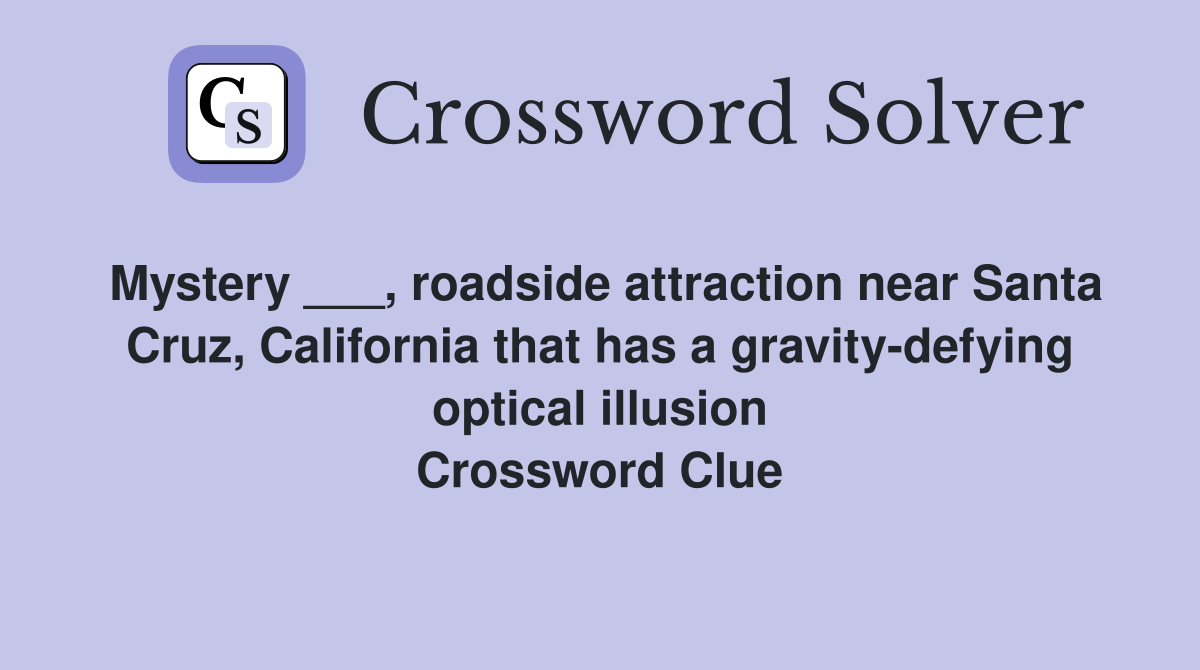 CS

Crossword Solver

Mystery ___, roadside attraction near Santa Cruz, California that has a gravity-defying optical illusion
Crossword Clue